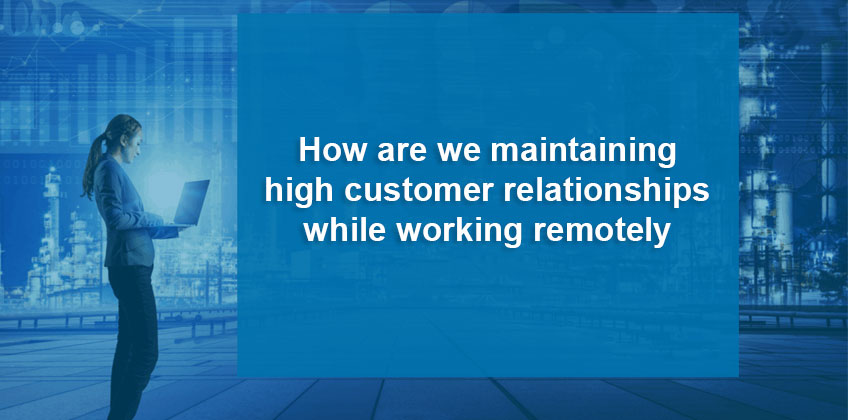 How are we maintaining high customer relationships while working remotely